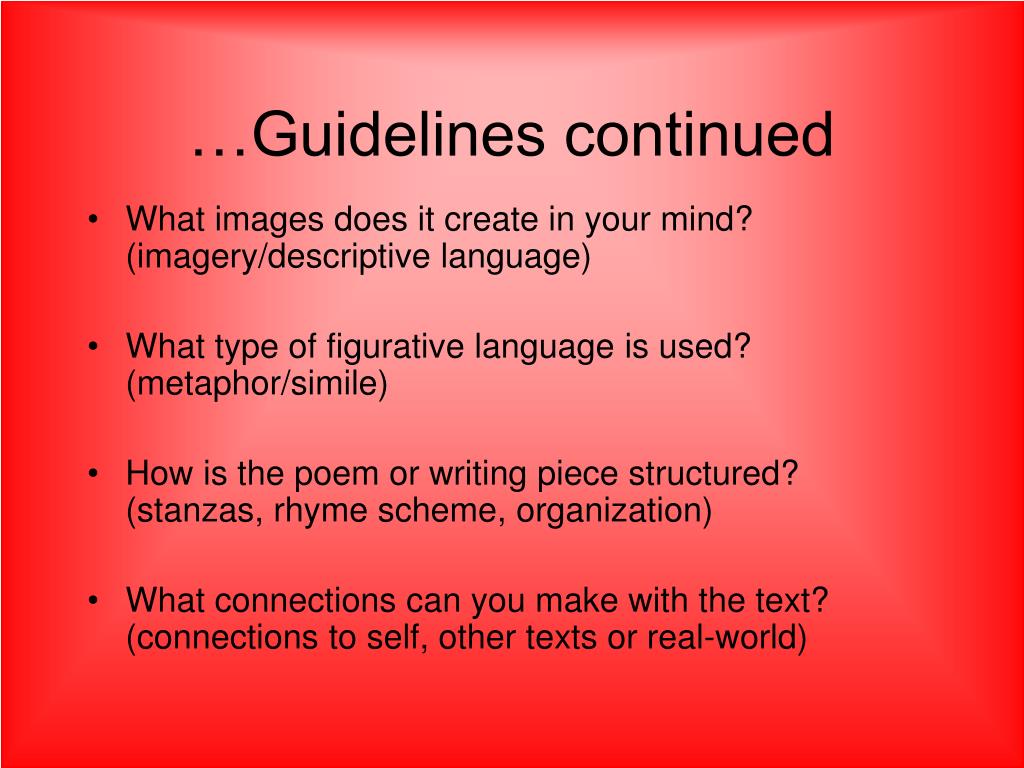 …Guidelines continued

• What images does it create in your mind? (imagery/descriptive language)

• What type of figurative language is used? (metaphor/simile)

• How is the poem or writing piece structured? (stanzas, rhyme scheme, organization)

• What connections can you make with the text? (connections to self, other texts or real-world)